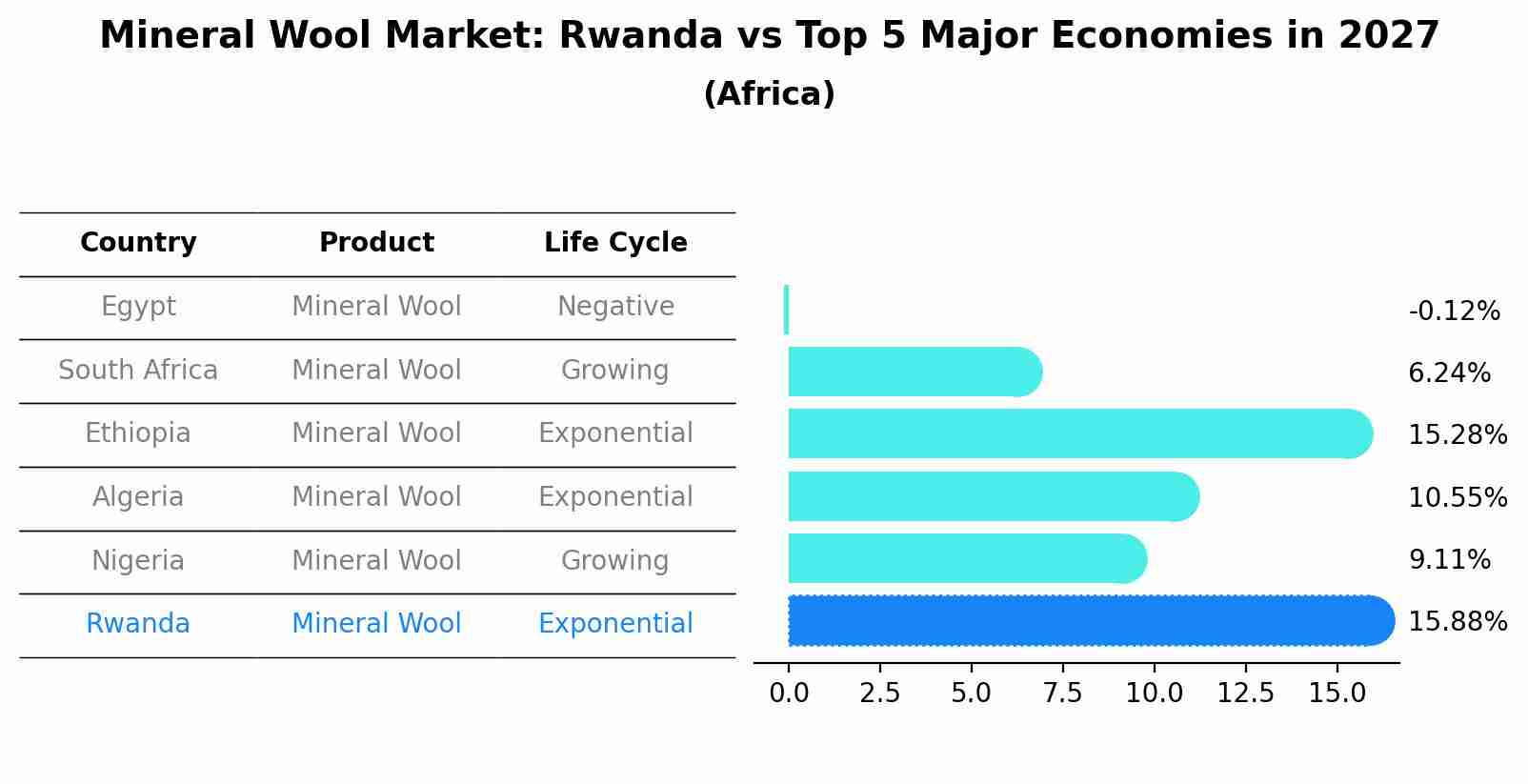 Mineral Wool Market: Rwanda vs Top 5 Major Economies in 2027
(Africa)

| Country | Product | Life Cycle |
|---|---|---|
| Egypt | Mineral Wool | Negative |
| South Africa | Mineral Wool | Growing |
| Ethiopia | Mineral Wool | Exponential |
| Algeria | Mineral Wool | Exponential |
| Nigeria | Mineral Wool | Growing |
| Rwanda | Mineral Wool | Exponential |

-0.12%
6.24%
15.28%
10.55%
9.11%
15.88%

0.0 2.5 5.0 7.5 10.0 12.5 15.0